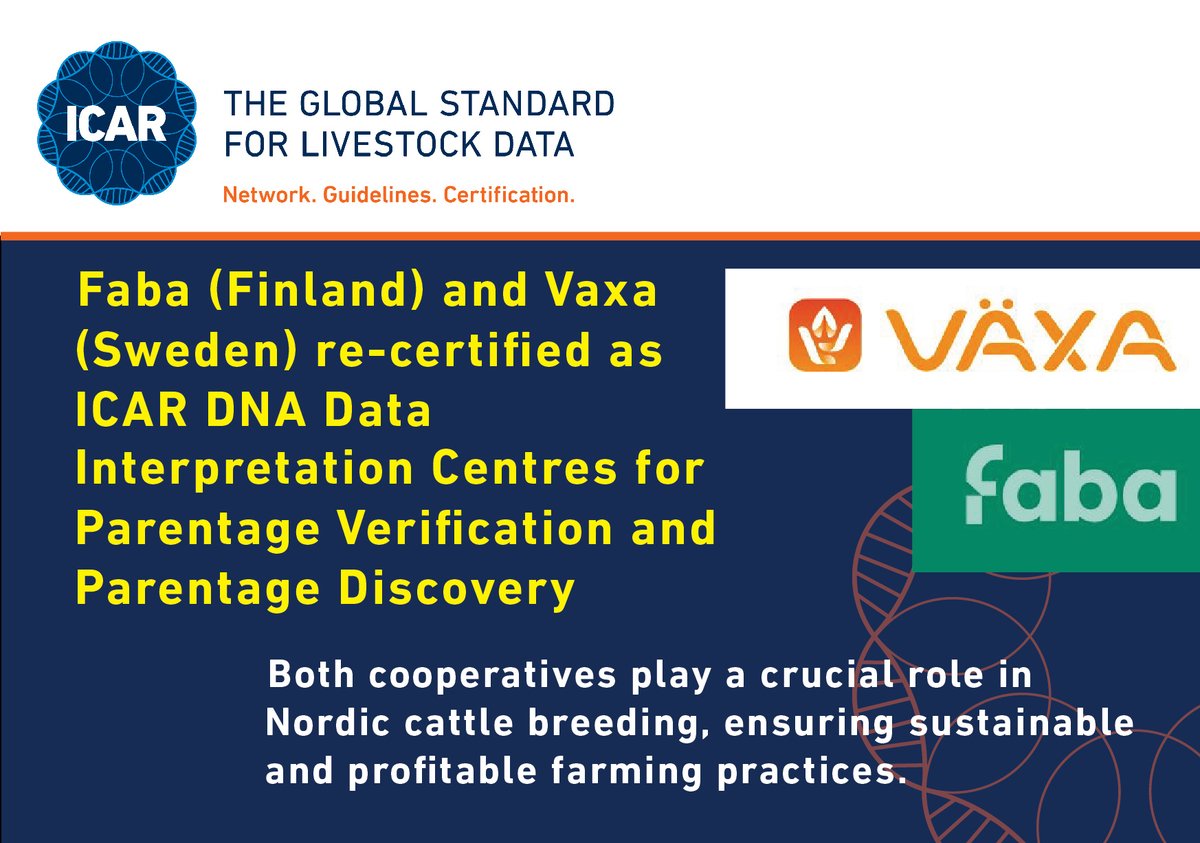 ICAR

THE GLOBAL STANDARD FOR LIVESTOCK DATA

Network. Guidelines. Certification.

Faba (Finland) and Vaxa (Sweden) re-certified as ICAR DNA Data Interpretation Centres for Parentage Verification and Parentage Discovery

VÄXA

faba

Both cooperatives play a crucial role in Nordic cattle breeding, ensuring sustainable and profitable farming practices.